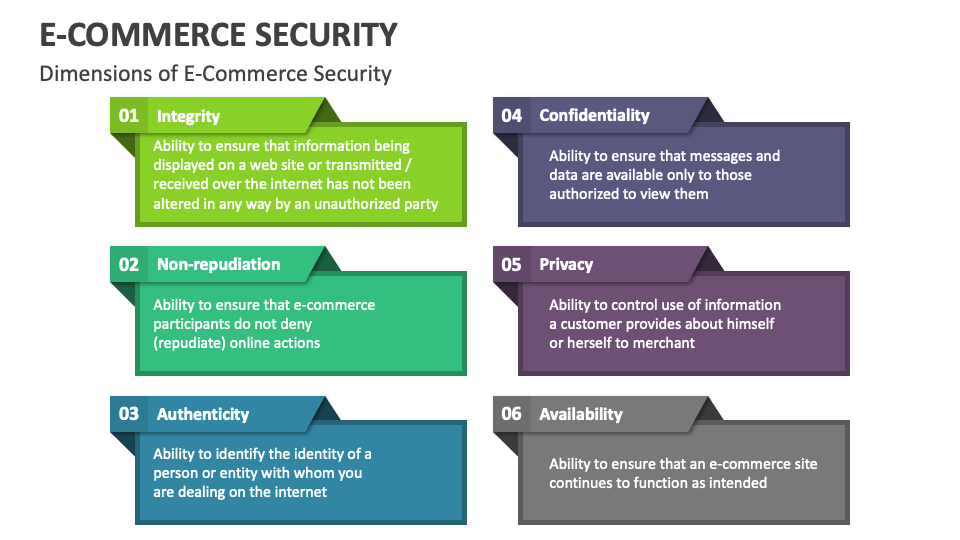 E-COMMERCE SECURITY

Dimensions of E-Commerce Security

01 Integrity

Ability to ensure that information being displayed on a web site or transmitted / received over the internet has not been altered in any way by an unauthorized party

02 Non-repudiation

Ability to ensure that e-commerce participants do not deny (repudiate) online actions

03 Authenticity

Ability to identify the identity of a person or entity with whom you are dealing on the internet

04 Confidentiality

Ability to ensure that messages and data are available only to those authorized to view them

05 Privacy

Ability to control use of information a customer provides about himself or herself to merchant

06 Availability

Ability to ensure that an e-commerce site continues to function as intended